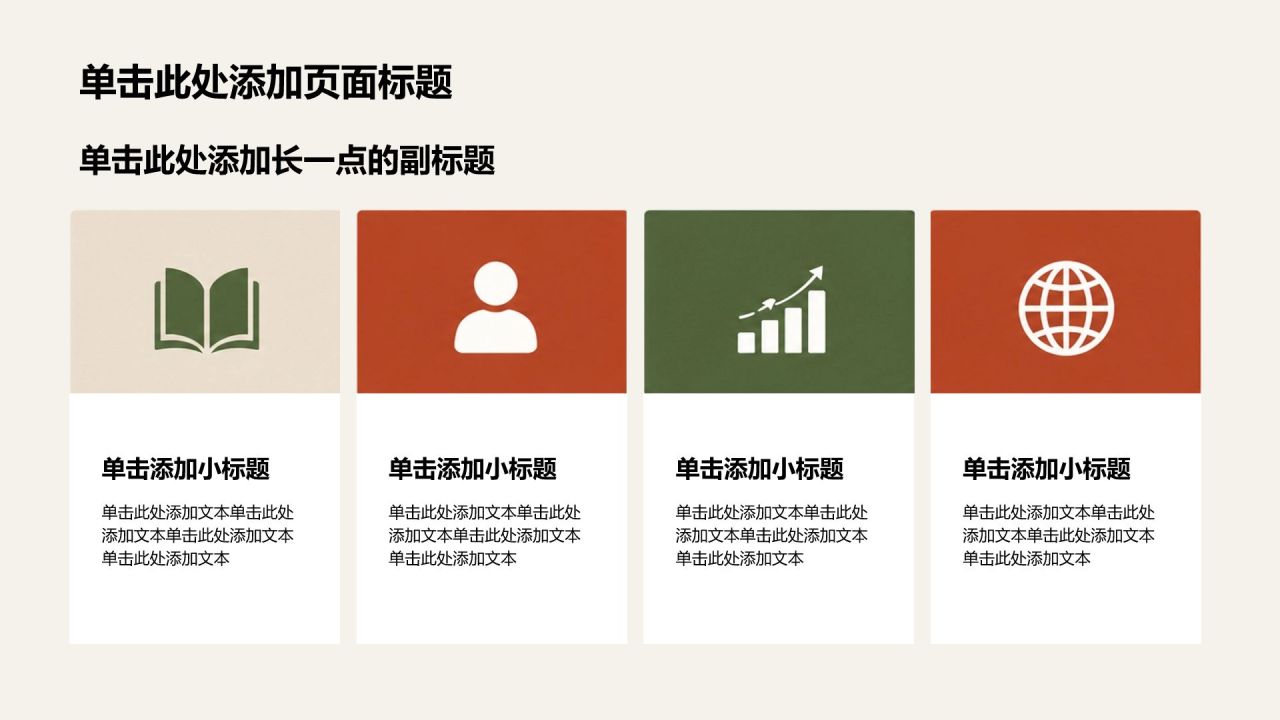 单击此处添加页面标题

单击此处添加长一点的副标题

单击添加小标题

单击此处添加文本单击此处添加文本单击此处添加文本单击此处添加文本

单击添加小标题

单击此处添加文本单击此处添加文本单击此处添加文本单击此处添加文本

单击添加小标题

单击此处添加文本单击此处添加文本单击此处添加文本单击此处添加文本

单击添加小标题

单击此处添加文本单击此处添加文本单击此处添加文本单击此处添加文本